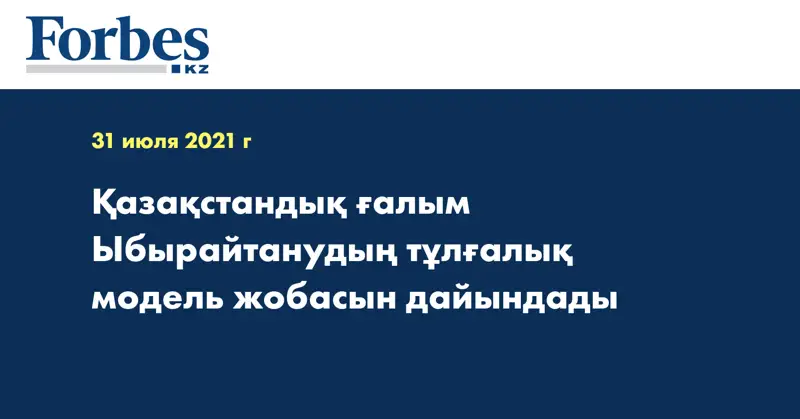 Forbes
KZ

31 июля 2021 г

Қазақстандық ғалым Ыбырайтанудың тұлғалық модель жобасын дайындады